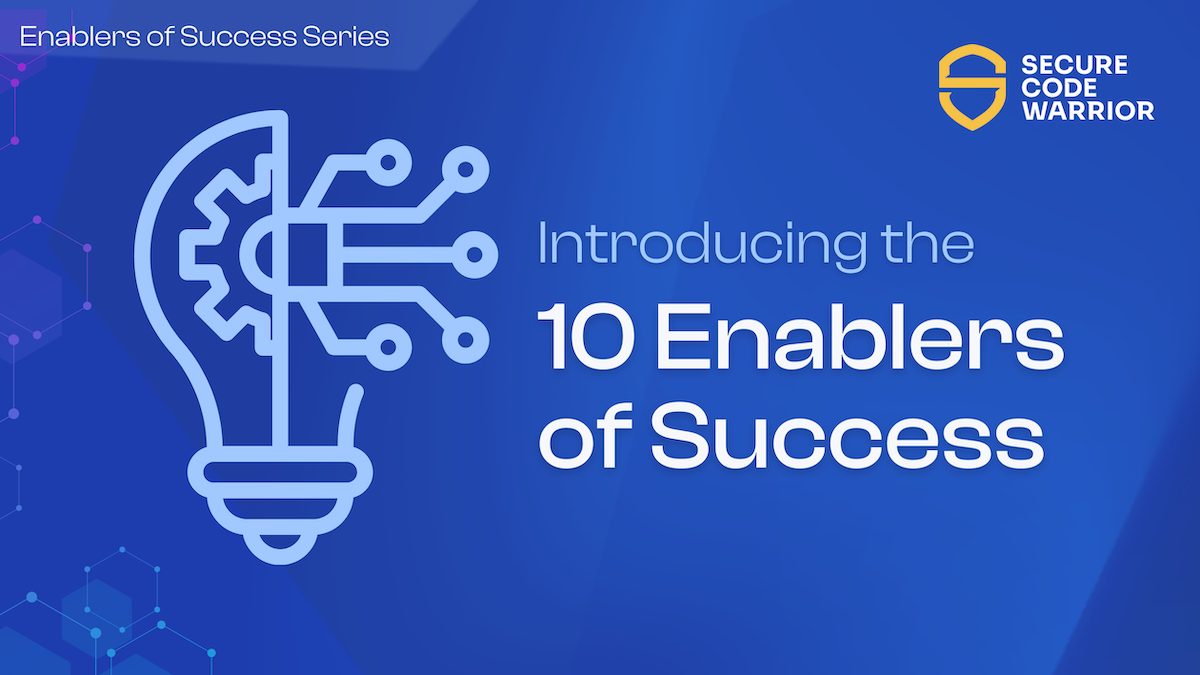 Enablers of Success Series

SECURE CODE WARRIOR

Introducing the
10 Enablers of Success